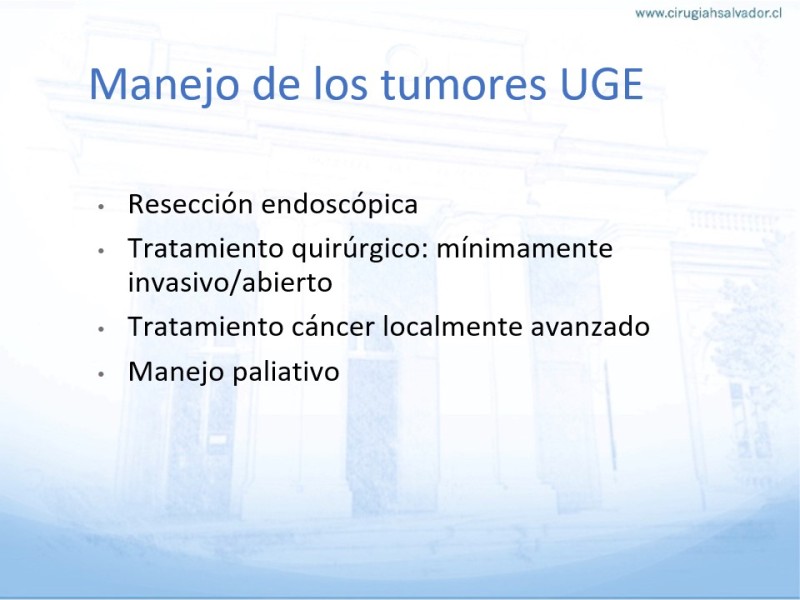 www.cirugiahsalvador.cl

Manejo de los tumores UGE

• Resección endoscópica
• Tratamiento quirúrgico: mínimamente invasivo/abierto
• Tratamiento cáncer localmente avanzado
• Manejo paliativo